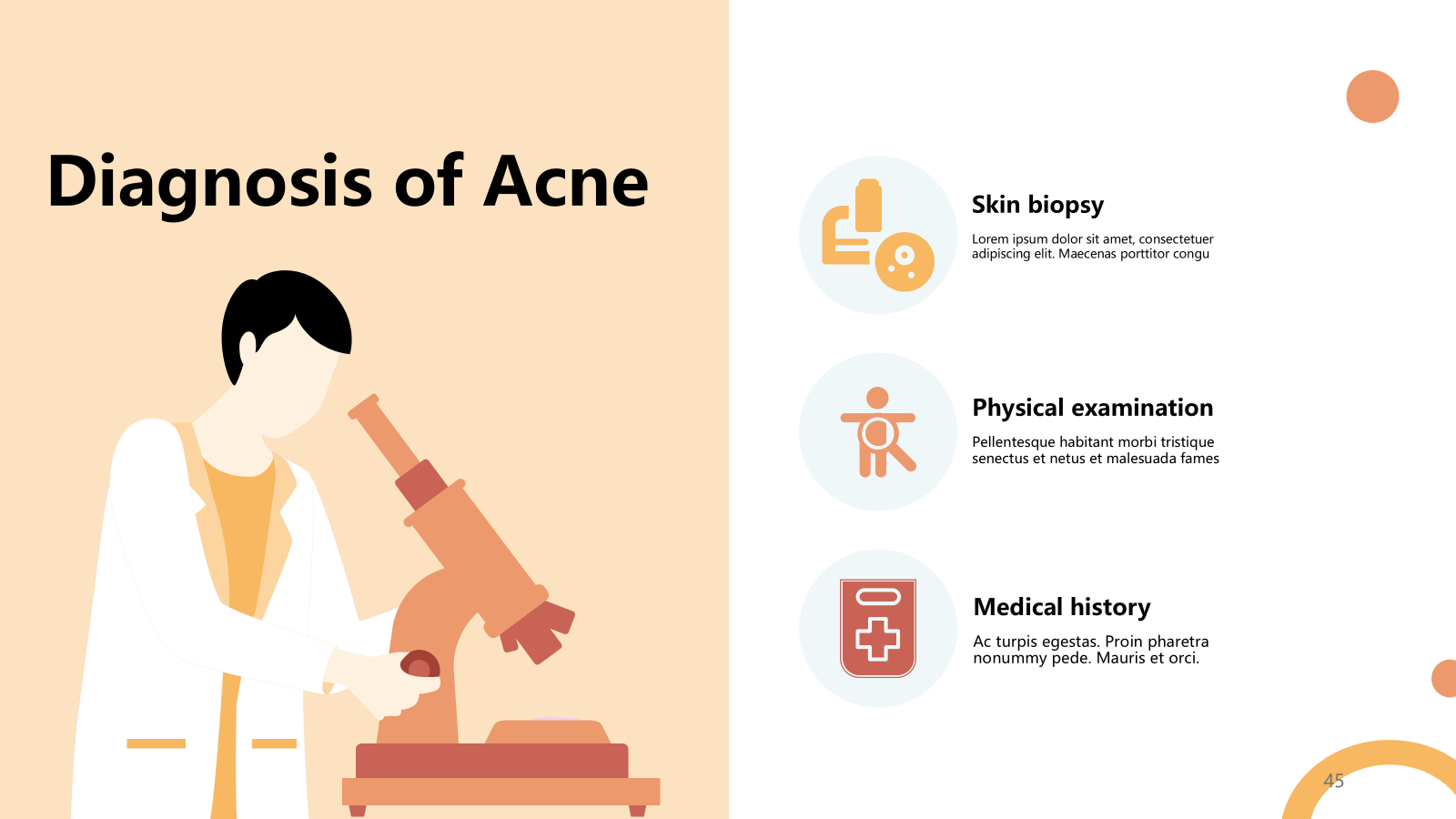 Diagnosis of Acne

Skin biopsy

Lorem ipsum dolor sit amet, consectetuer adipiscing elit. Maecenas porttitor congu

Physical examination

Pellentesque habitant morbi tristique senectus et netus et malesuada fames

Medical history

Ac turpis egestas. Proin pharetra nonummy pede. Mauris et orci.

45